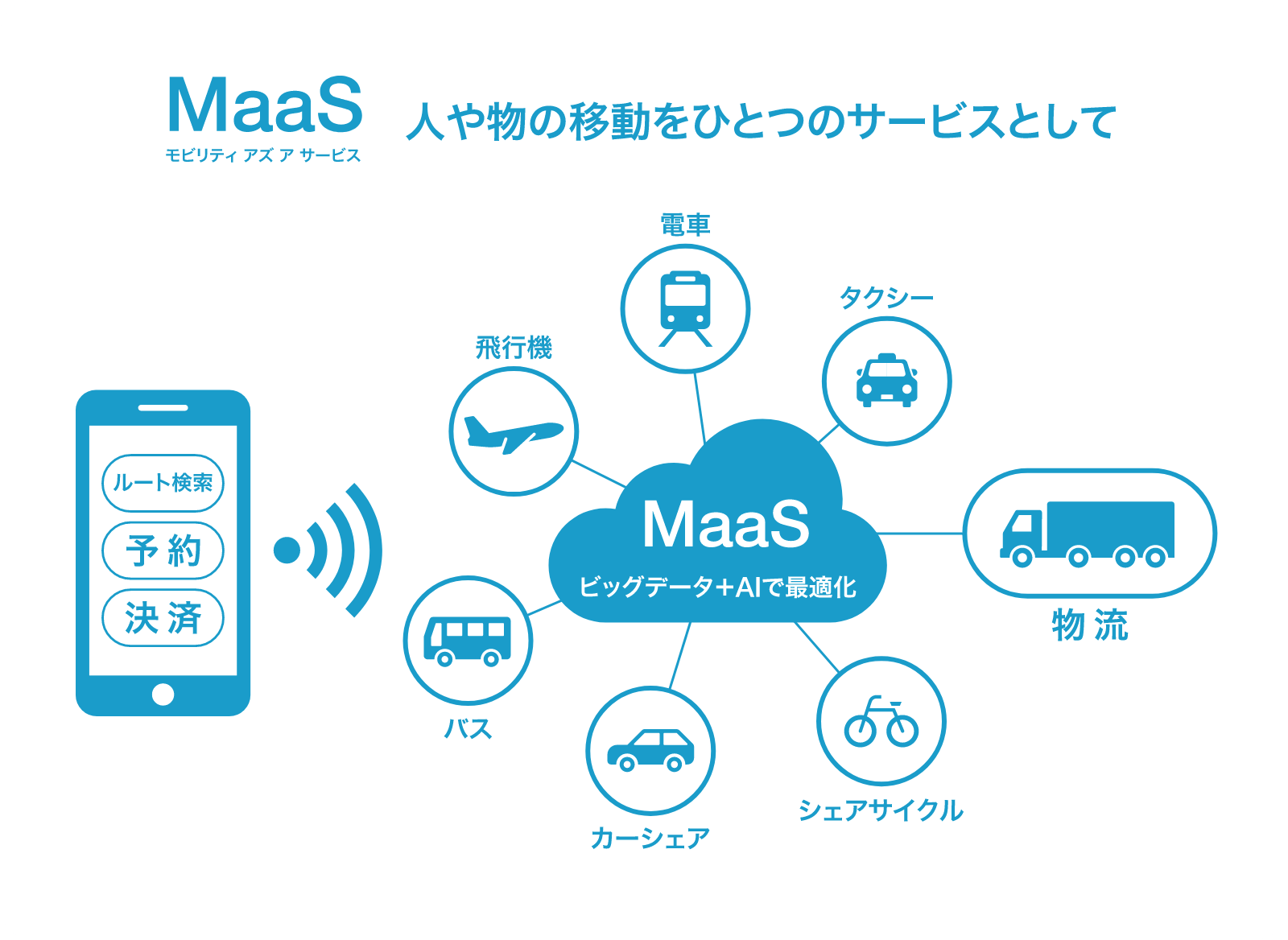 MaaS
モビリティ アズ ア サービス

人や物の移動をひとつのサービスとして

ルート検索
予約
決済

電車
タクシー
飛行機

MaaS
ビッグデータ+AIで最適化

物流
バス
カーシェア
シェアサイクル